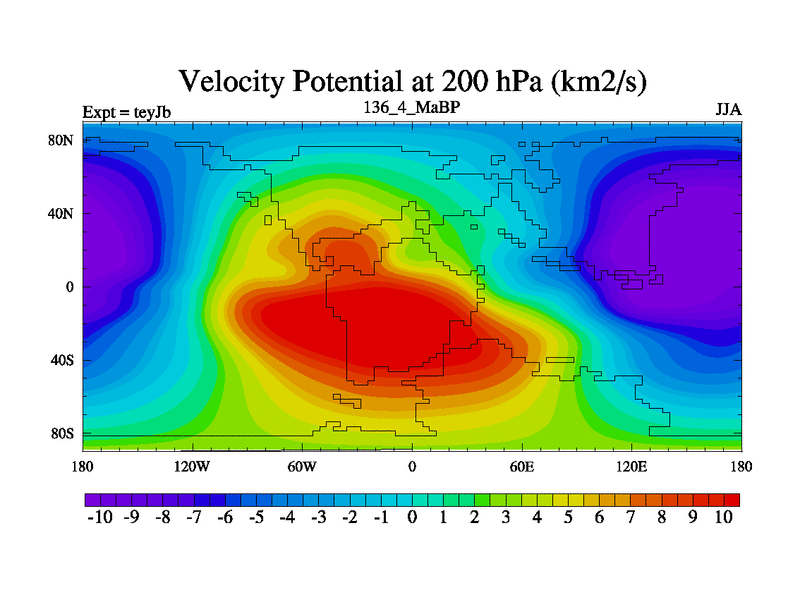 Velocity Potential at 200 hPa (km2/s)

Expt = teyJb

136_4_MaBP

JJA

80N

40N

0

40S

80S

180

120W

60W

0

60E

120E

180

-10 -9 -8 -7 -6 -5 -4 -3 -2 -1 0 1 2 3 4 5 6 7 8 9 10